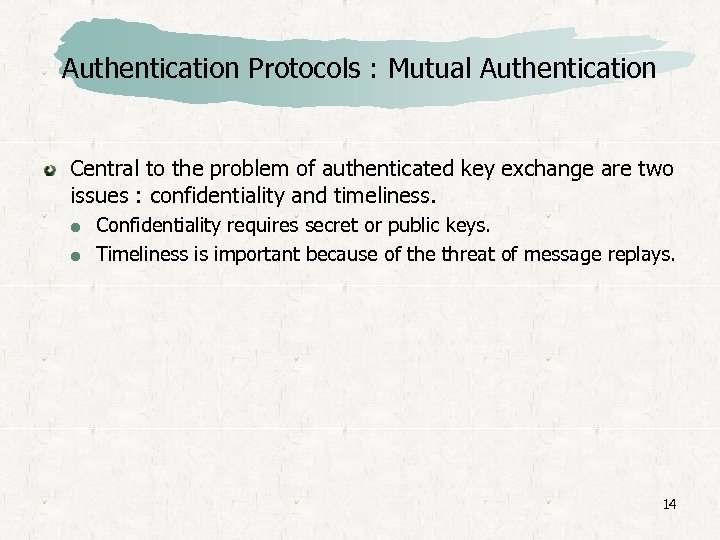 Authentication Protocols : Mutual Authentication

Central to the problem of authenticated key exchange are two issues : confidentiality and timeliness.

Confidentiality requires secret or public keys.

Timeliness is important because of the threat of message replays.

14